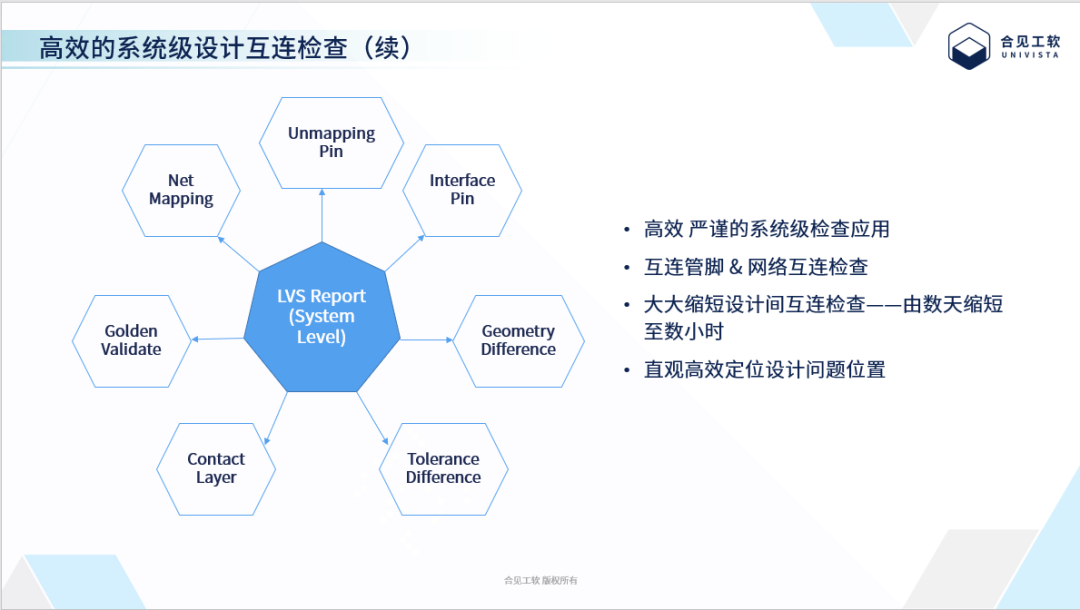 高效的系统级设计互连检查（续）

合见工软
UNIVISTA

Unmapping Pin

Net Mapping

Interface Pin

LVS Report (System Level)

Golden Validate

Geometry Difference

Contact Layer

Tolerance Difference

• 高效 严谨的系统级检查应用
• 互连管脚 & 网络互连检查
• 大大缩短设计间互连检查——由数天缩短至数小时
• 直观高效定位设计问题位置

合见工软 版权所有